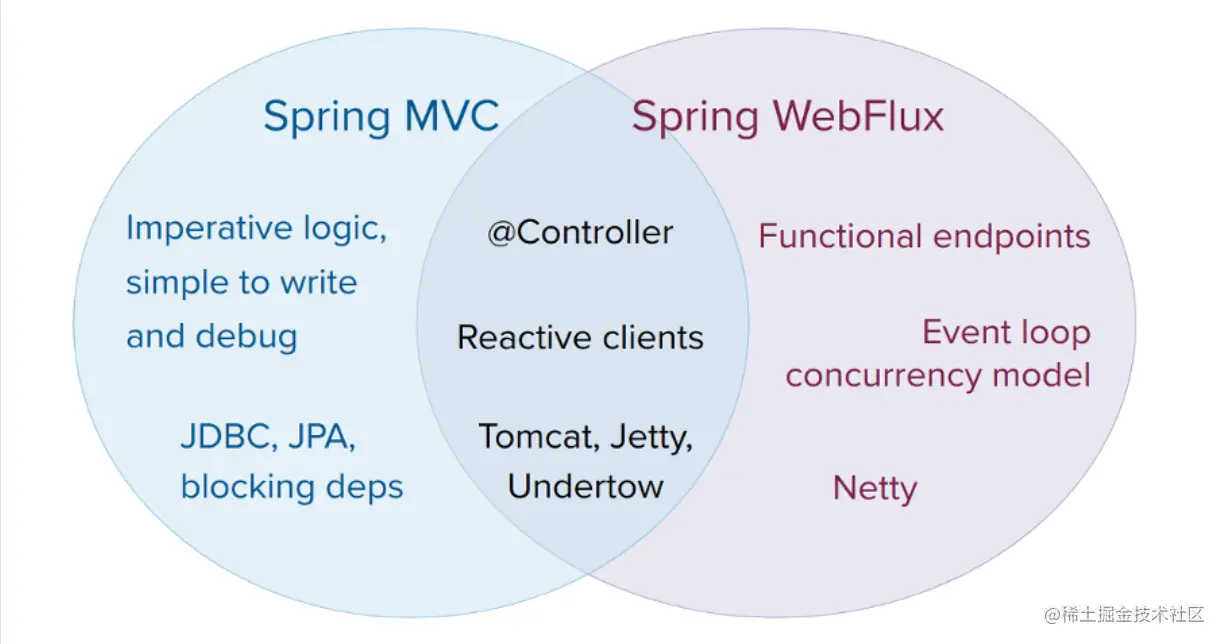 Spring MVC

Spring WebFlux

Imperative logic, simple to write and debug

JDBC, JPA, blocking deps

@Controller

Reactive clients

Tomcat, Jetty, Undertow

Functional endpoints

Event loop concurrency model

Netty

@稀土掘金技术社区